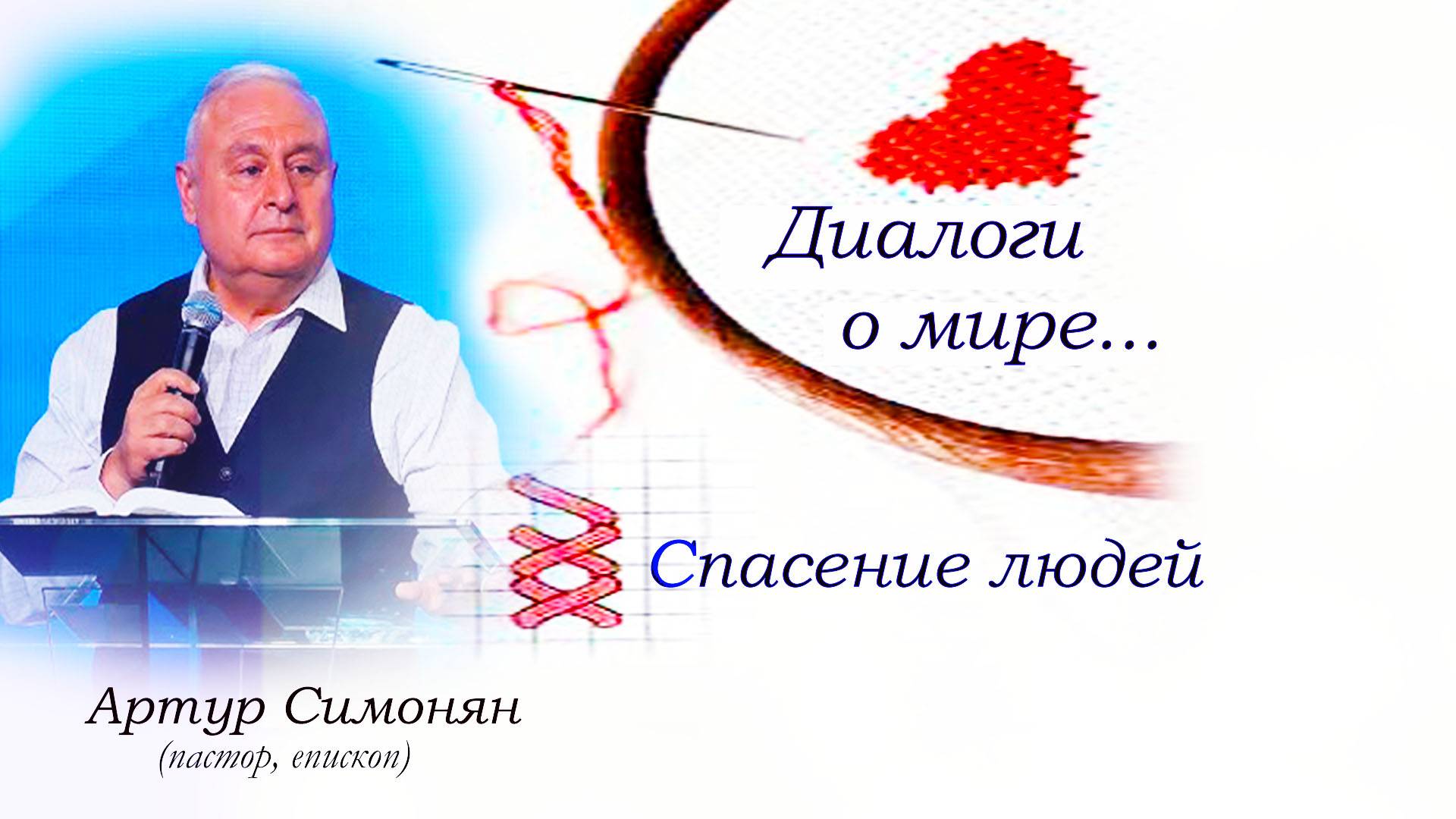 Диалоги
о мире...

Спасение людей

Артур Симонян
(пастор, епископ)